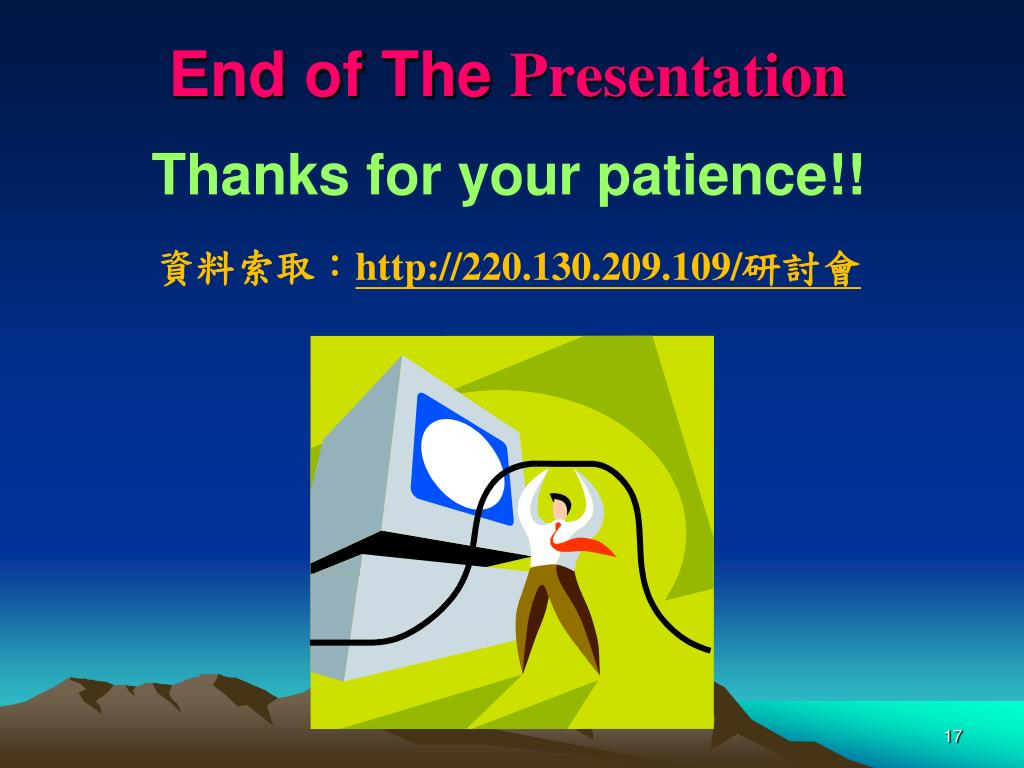 End of The Presentation

Thanks for your patience!!

資料索取：http://220.130.209.109/研討會

17